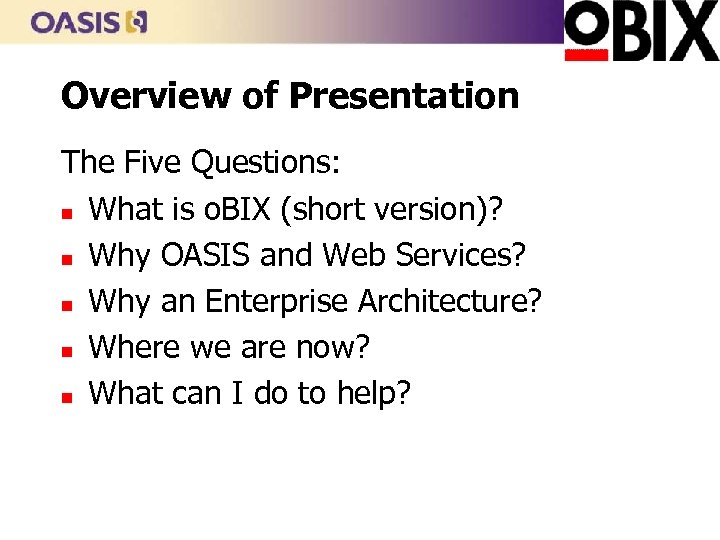 OASIS

oBIX

Overview of Presentation

The Five Questions:

- What is oBIX (short version)?
- Why OASIS and Web Services?
- Why an Enterprise Architecture?
- Where we are now?
- What can I do to help?